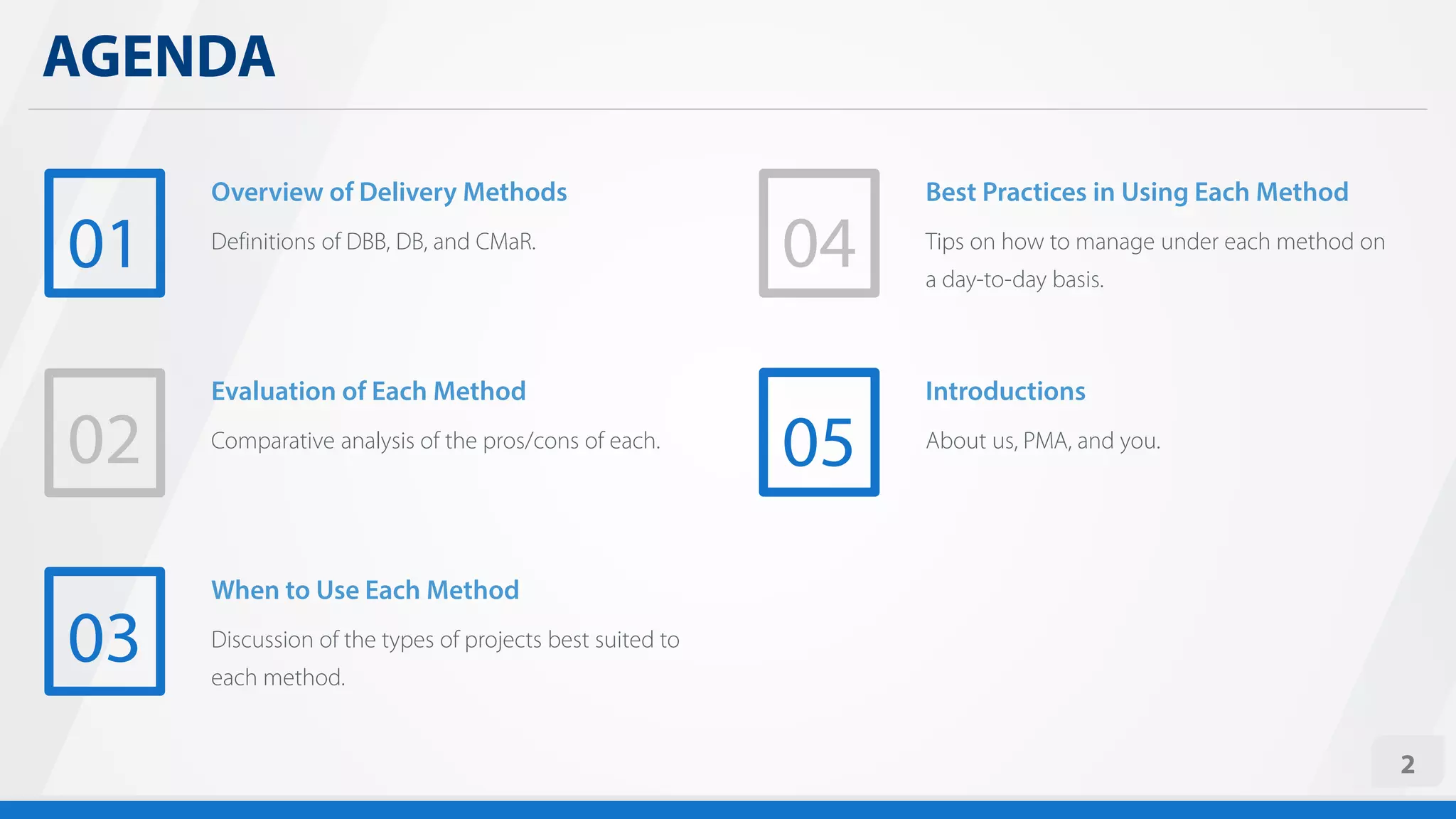 AGENDA

01

Overview of Delivery Methods

Definitions of DBB, DB, and CMaR.

02

Evaluation of Each Method

Comparative analysis of the pros/cons of each.

03

When to Use Each Method

Discussion of the types of projects best suited to each method.

04

Best Practices in Using Each Method

Tips on how to manage under each method on a day-to-day basis.

05

Introductions

About us, PMA, and you.

2